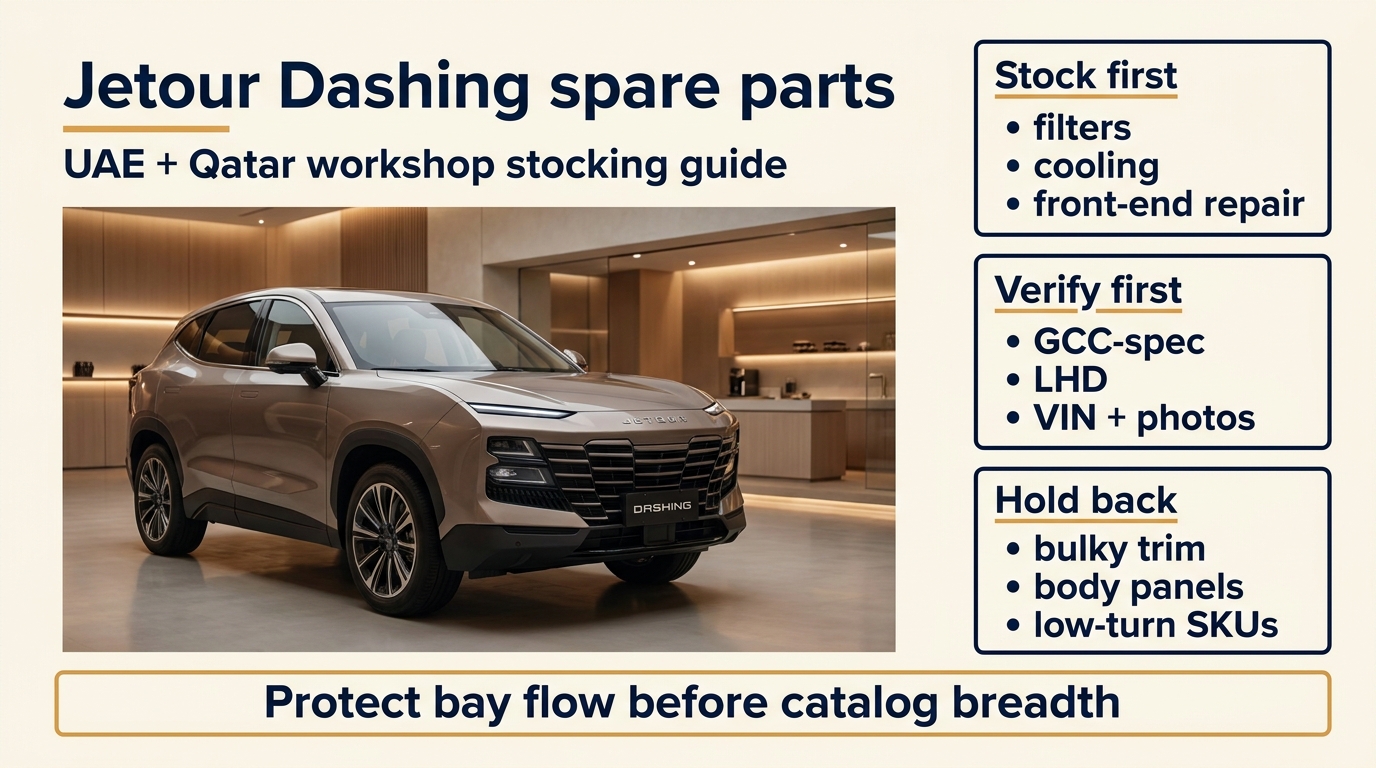 Jetour Dashing spare parts

UAE + Qatar workshop stocking guide

JETOUR

DASHING

Stock first
• filters
• cooling
• front-end repair

Verify first
• GCC-spec
• LHD
• VIN + photos

Hold back
• bulky trim
• body panels
• low-turn SKUs

Protect bay flow before catalog breadth